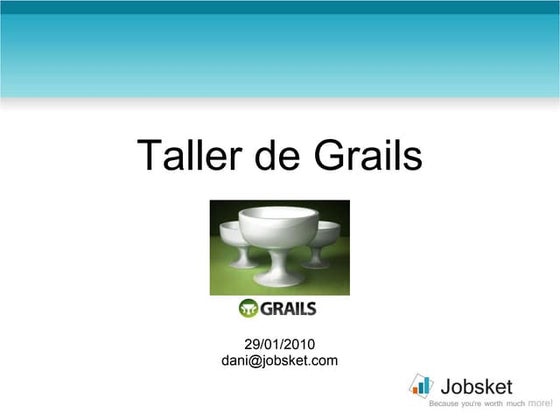 Taller de Grails

GRAILS

29/01/2010
dani@jobsket.com

Jobsket
Because you're worth much more!